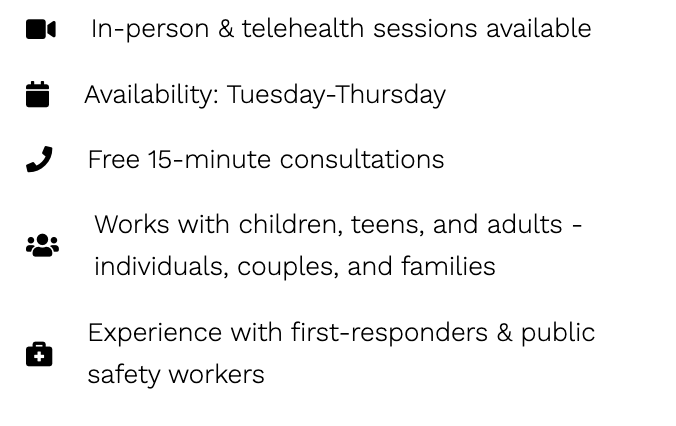 In-person & telehealth sessions available

Availability: Tuesday-Thursday

Free 15-minute consultations

Works with children, teens, and adults - individuals, couples, and families

Experience with first-responders & public safety workers